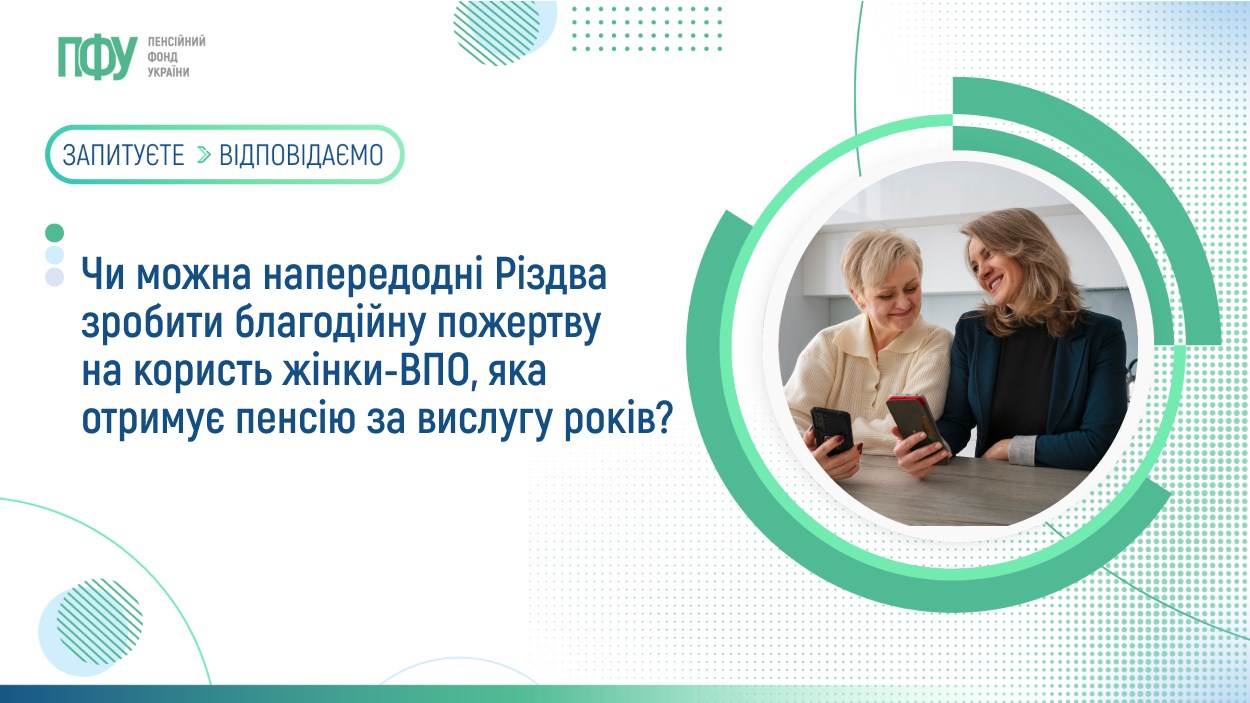 ПФУ ПЕНСІЙНИЙ ФОНД УКРАЇНИ

ЗАПИТУЄТЕ > ВІДПОВІДАЄМО

Чи можна напередодні Різдва зробити благодійну пожертву на користь жінки-ВПО, яка отримує пенсію за вислугу років?